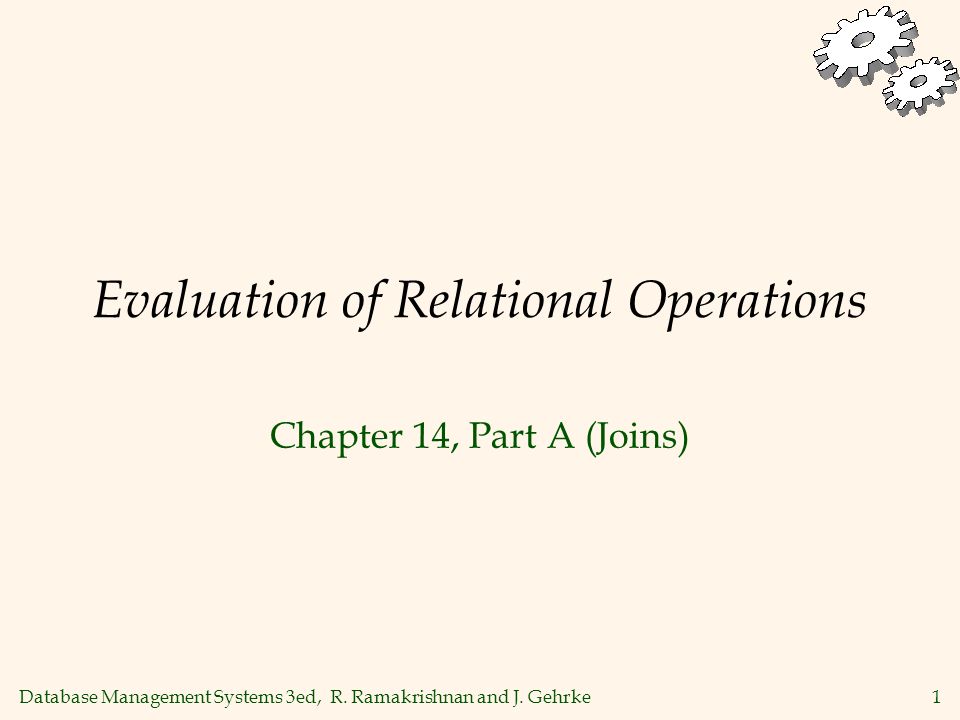 Evaluation of Relational Operations

Chapter 14, Part A (Joins)

Database Management Systems 3ed, R. Ramakrishnan and J. Gehrke

1